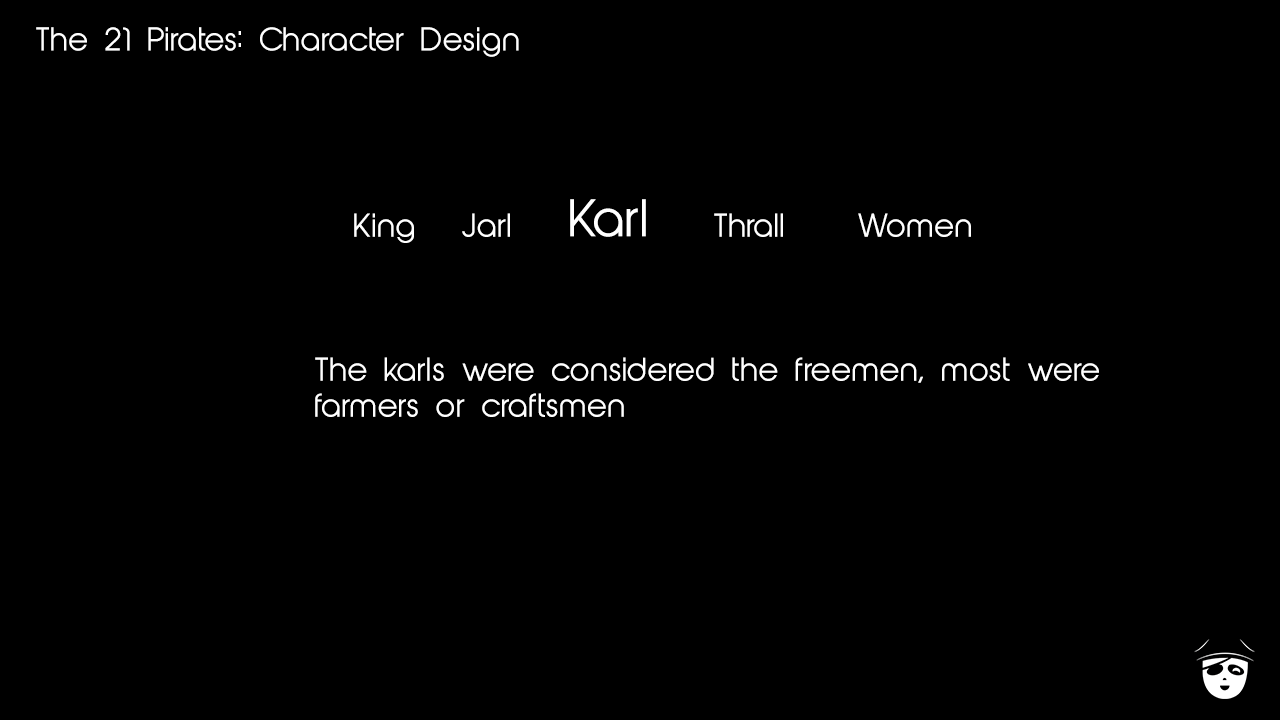 The 21 Pirates: Character Design

King Jarl Karl Thrall Women

The karls were considered the freemen, most were farmers or craftsmen